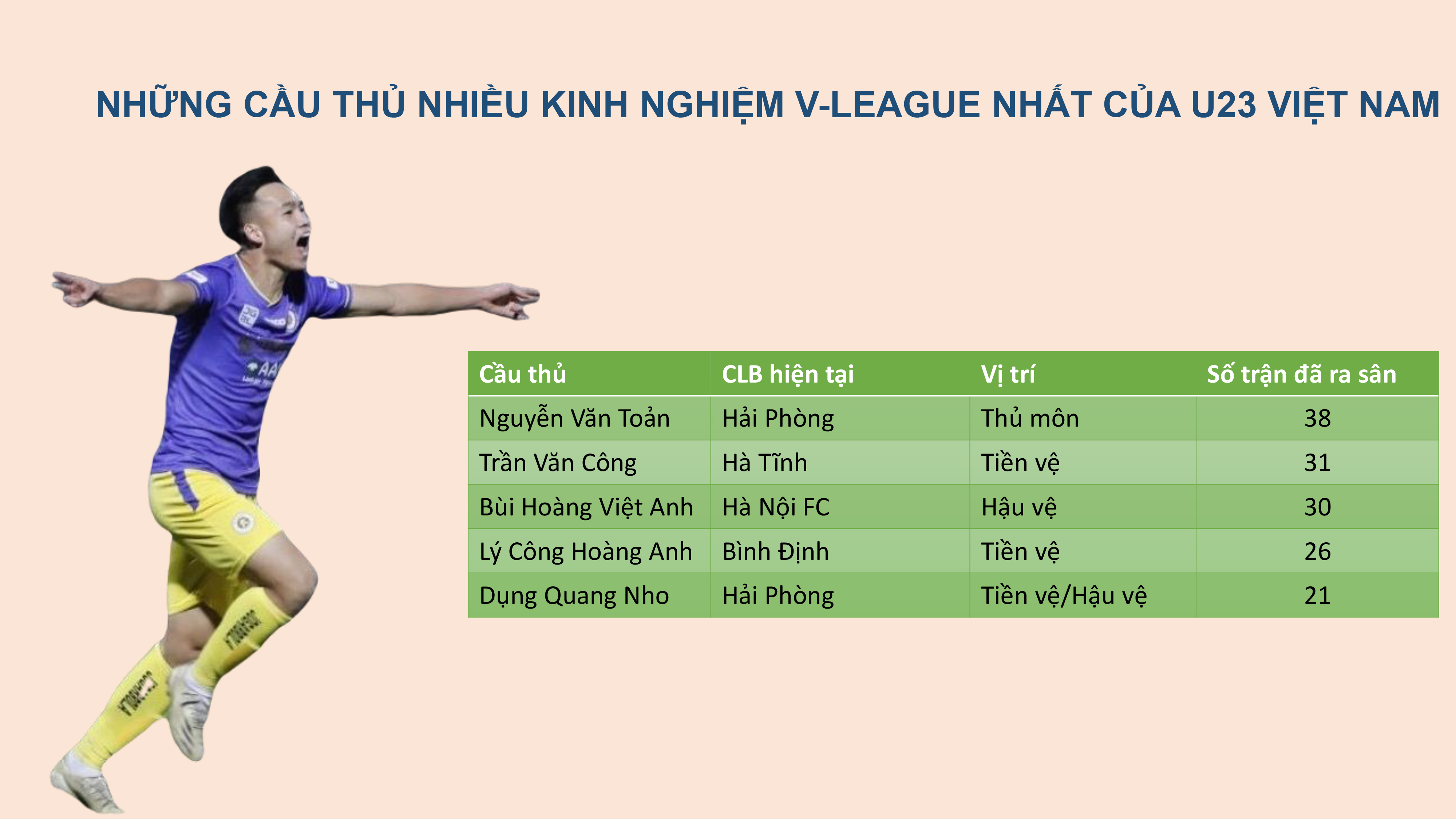 NHỮNG CẦU THỦ NHIỀU KINH NGHIỆM V-LEAGUE NHẤT CỦA U23 VIỆT NAM

| Cầu thủ | CLB hiện tại | Vị trí | Số trận đã ra sân |
|---|---|---|---|
| Nguyễn Văn Toản | Hải Phòng | Thủ môn | 38 |
| Trần Văn Công | Hà Tĩnh | Tiền vệ | 31 |
| Bùi Hoàng Việt Anh | Hà Nội FC | Hậu vệ | 30 |
| Lý Công Hoàng Anh | Bình Định | Tiền vệ | 26 |
| Dụng Quang Nho | Hải Phòng | Tiền vệ/Hậu vệ | 21 |